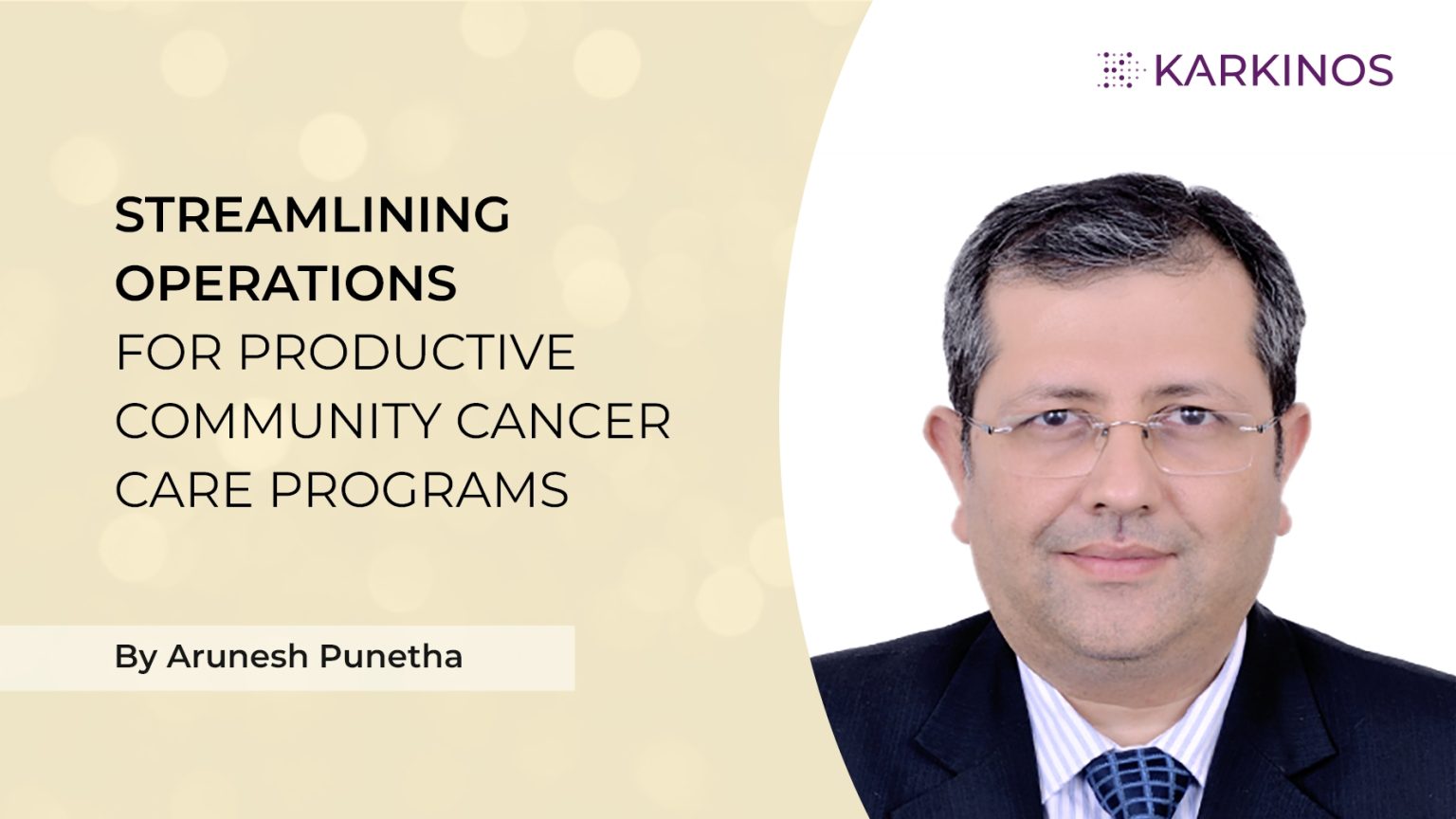 KARKINOS

STREAMLINING OPERATIONS FOR PRODUCTIVE COMMUNITY CANCER CARE PROGRAMS

By Arunesh Punetha